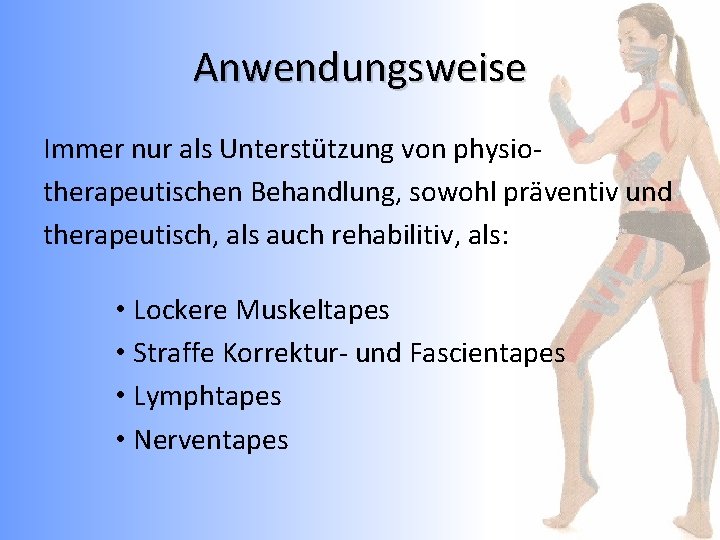 Anwendungsweise

Immer nur als Unterstützung von physiotherapeutischen Behandlung, sowohl präventiv und therapeutisch, als auch rehabilitiv, als:

• Lockere Muskeltapes
• Straffe Korrektur- und Fascientapes
• Lymphtapes
• Nerventapes